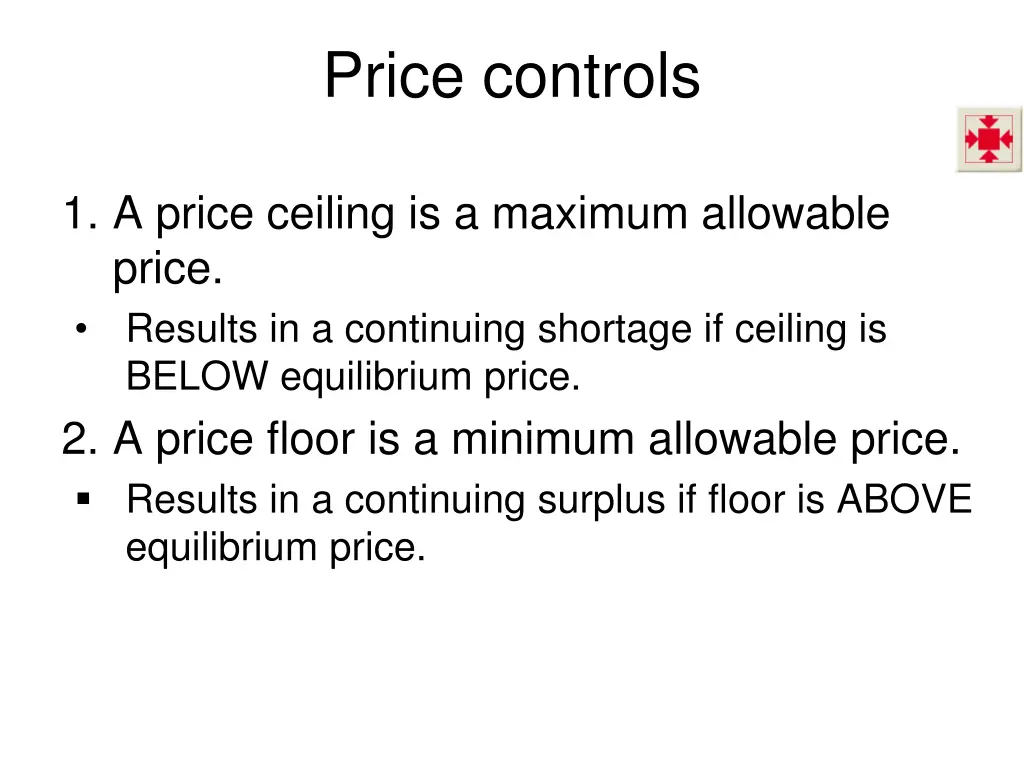 Price controls

1. A price ceiling is a maximum allowable price.

• Results in a continuing shortage if ceiling is BELOW equilibrium price.

2. A price floor is a minimum allowable price.

▪ Results in a continuing surplus if floor is ABOVE equilibrium price.